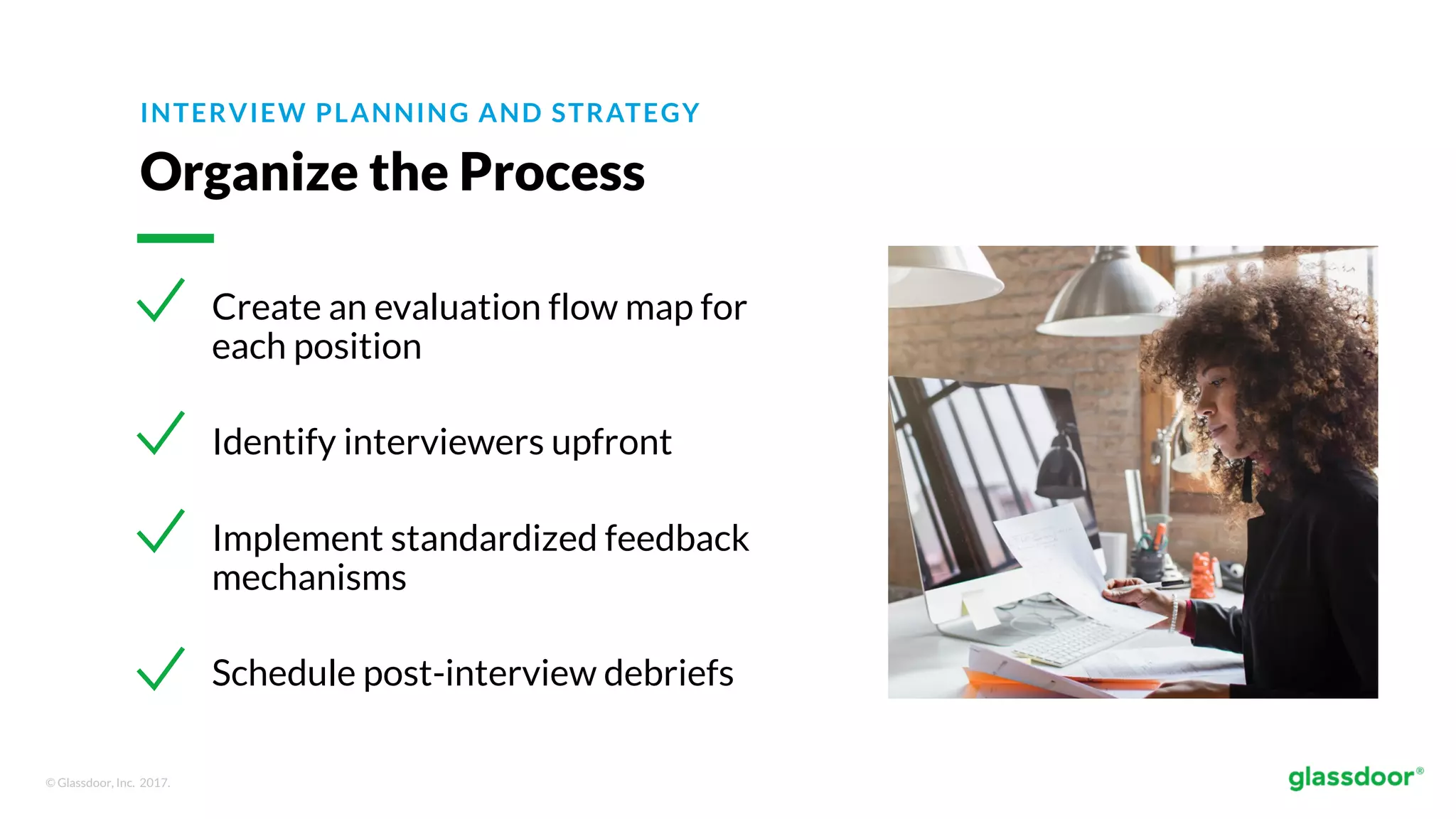 INTERVIEW PLANNING AND STRATEGY

Organize the Process

Create an evaluation flow map for each position

Identify interviewers upfront

Implement standardized feedback mechanisms

Schedule post-interview debriefs

© Glassdoor, Inc. 2017.

glassdoor®